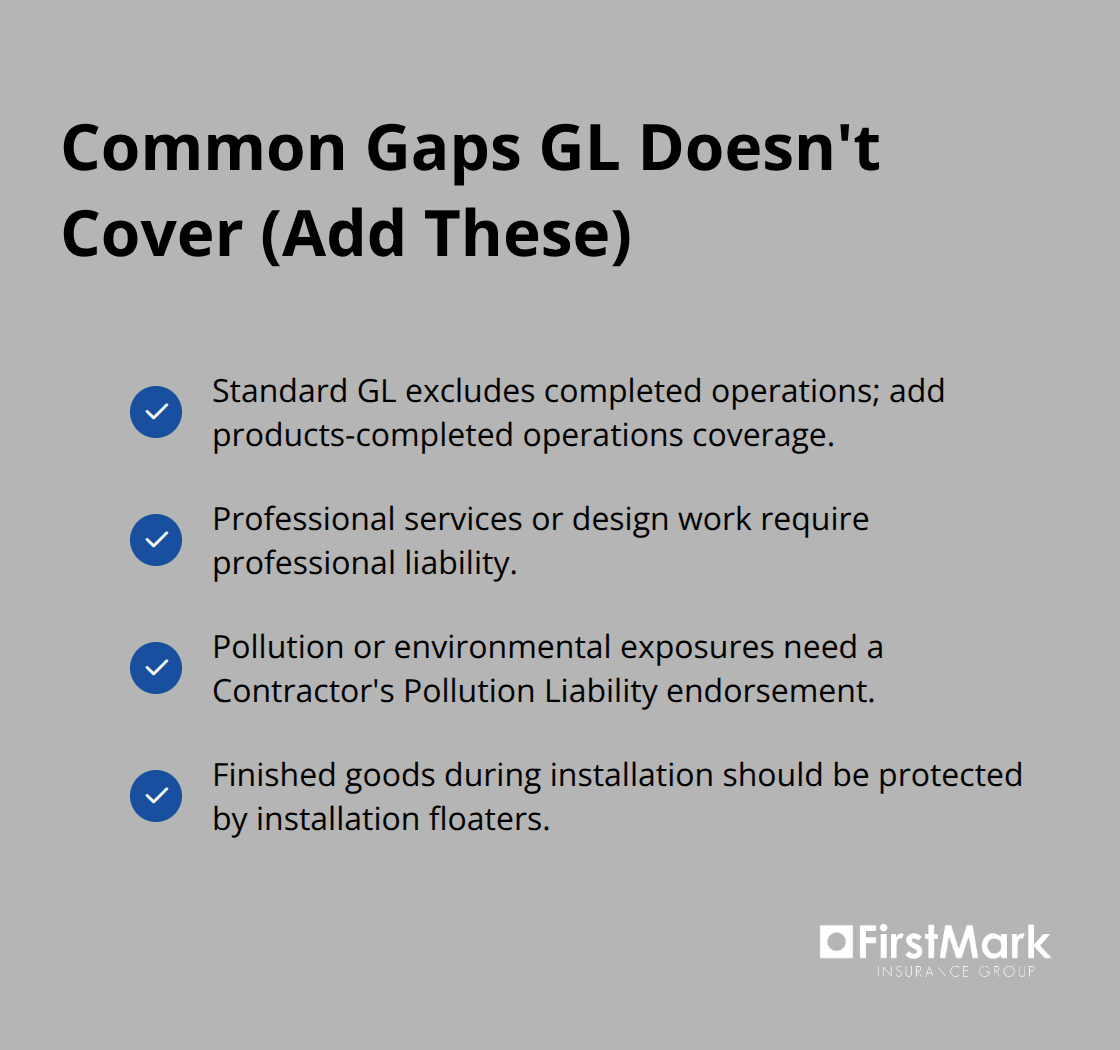 Common Gaps GL Doesn't Cover (Add These)

Standard GL excludes completed operations; add products-completed operations coverage.

Professional services or design work require professional liability.

Pollution or environmental exposures need a Contractor's Pollution Liability endorsement.

Finished goods during installation should be protected by installation floaters.

FirstMark
INSURANCE GROUP